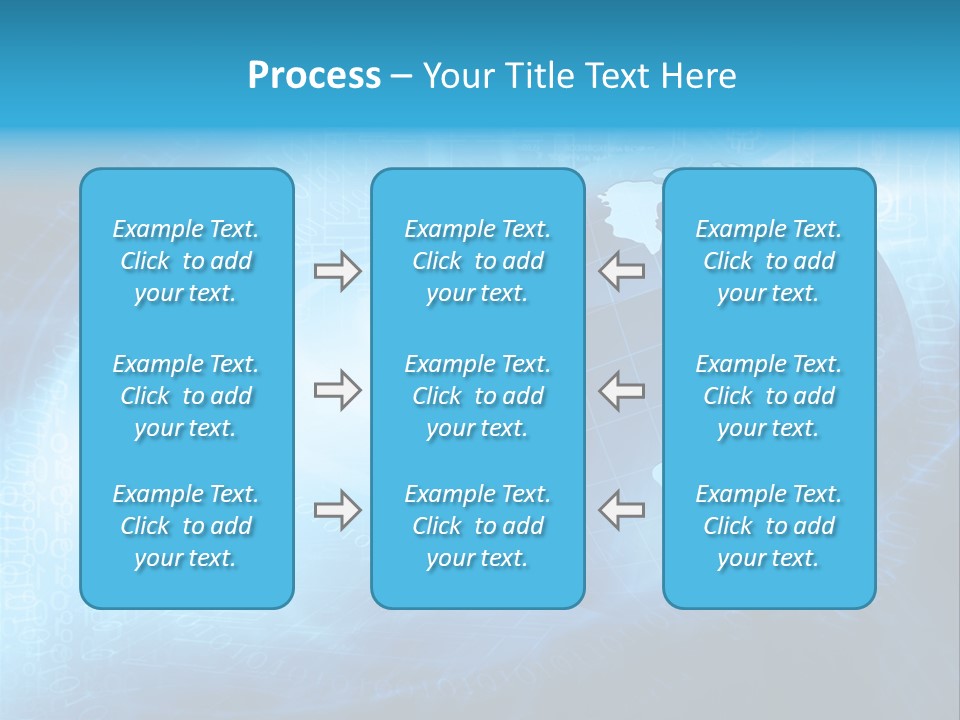 Process – Your Title Text Here

Example Text. Click to add your text.

Example Text. Click to add your text.

Example Text. Click to add your text.

Example Text. Click to add your text.

Example Text. Click to add your text.

Example Text. Click to add your text.

Example Text. Click to add your text.

Example Text. Click to add your text.

Example Text. Click to add your text.